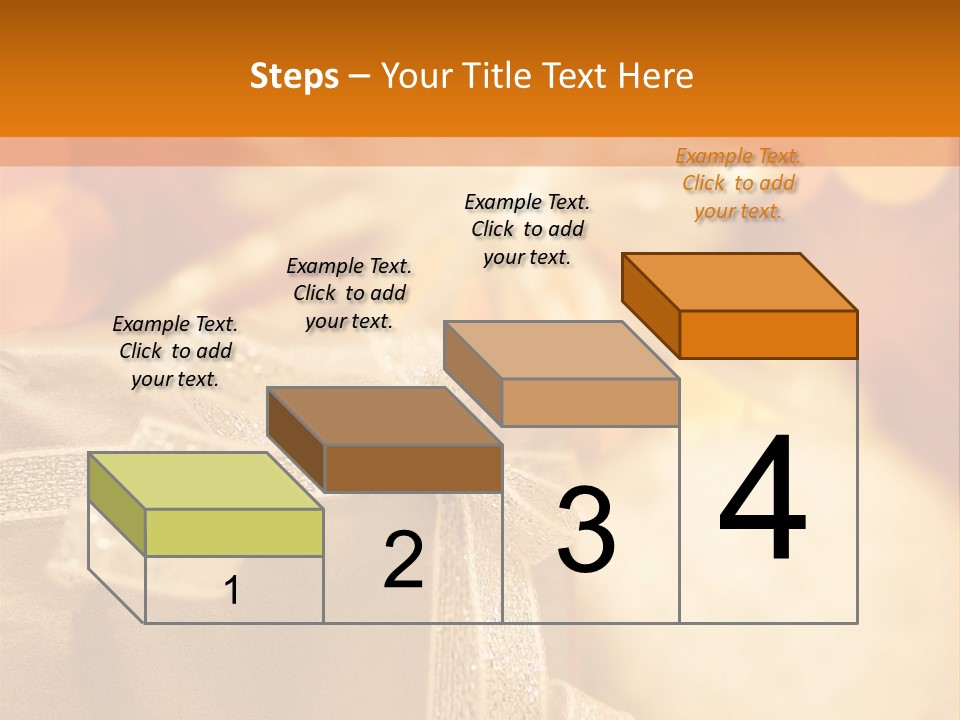 Steps – Your Title Text Here

Example Text. Click to add your text.

Example Text. Click to add your text.

Example Text. Click to add your text.

Example Text. Click to add your text.

1

2

3

4